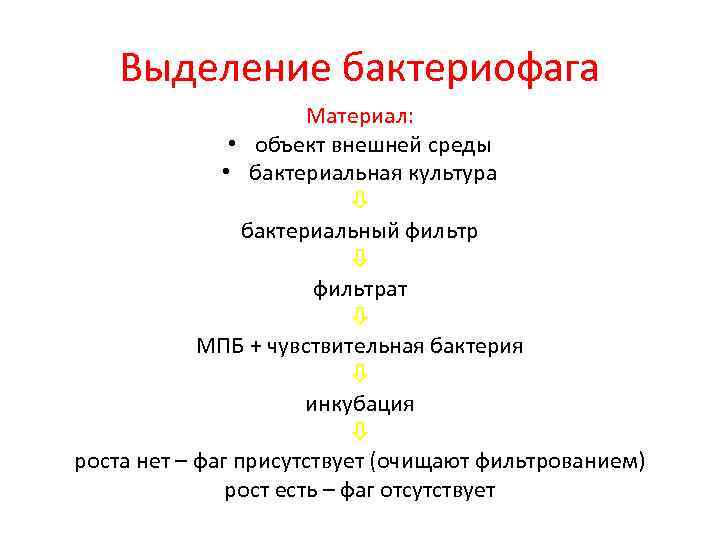 Выделение бактериофага

Материал:

• объект внешней среды
• бактериальная культура

⇩

бактериальный фильтр

⇩

фильтрат

⇩

МПБ + чувствительная бактерия

⇩

инкубация

⇩

роста нет – фаг присутствует (очищают фильтрованием)
рост есть – фаг отсутствует